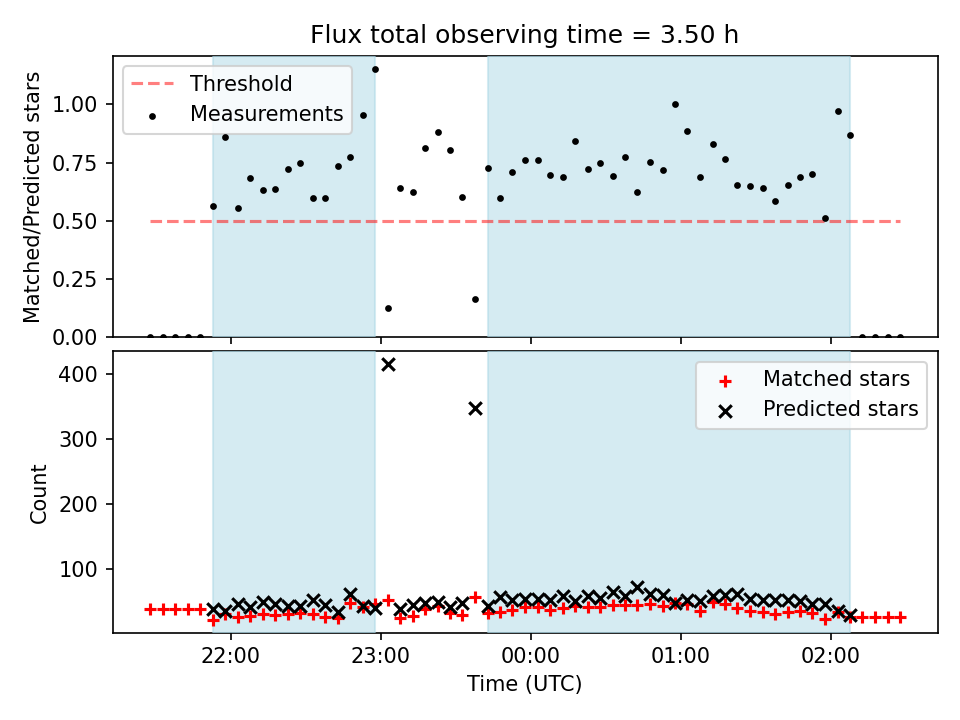 Flux total observing time = 3.50 h

Threshold
Measurements

Matched/Predicted stars

1.00
0.75
0.50
0.25
0.00

Matched stars
Predicted stars

Count

400
300
200
100

22:00
23:00
00:00
01:00
02:00

Time (UTC)